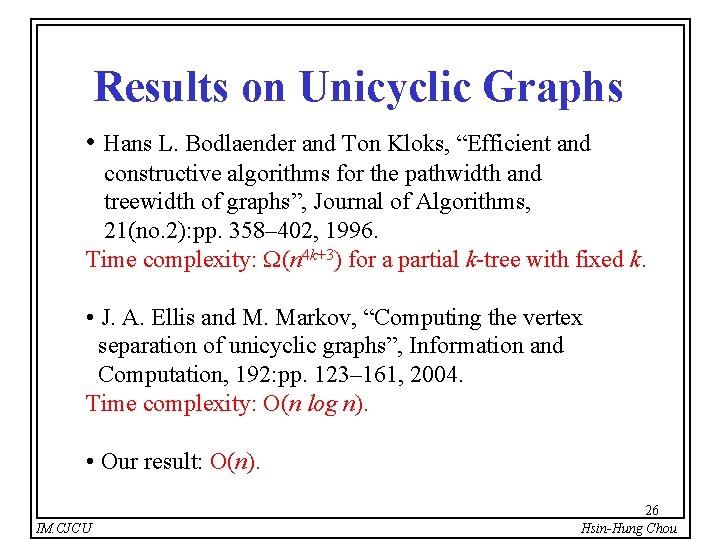 Results on Unicyclic Graphs

• Hans L. Bodlaender and Ton Kloks, “Efficient and constructive algorithms for the pathwidth and treewidth of graphs”, Journal of Algorithms, 21(no.2):pp. 358–402, 1996.
Time complexity: $\Omega(n^{4k+3})$ for a partial $k$-tree with fixed $k$.

• J. A. Ellis and M. Markov, “Computing the vertex separation of unicyclic graphs”, Information and Computation, 192:pp. 123–161, 2004.
Time complexity: $O(n \log n)$.

• Our result: $O(n)$.

26

IM.CJCU

Hsin-Hung Chou